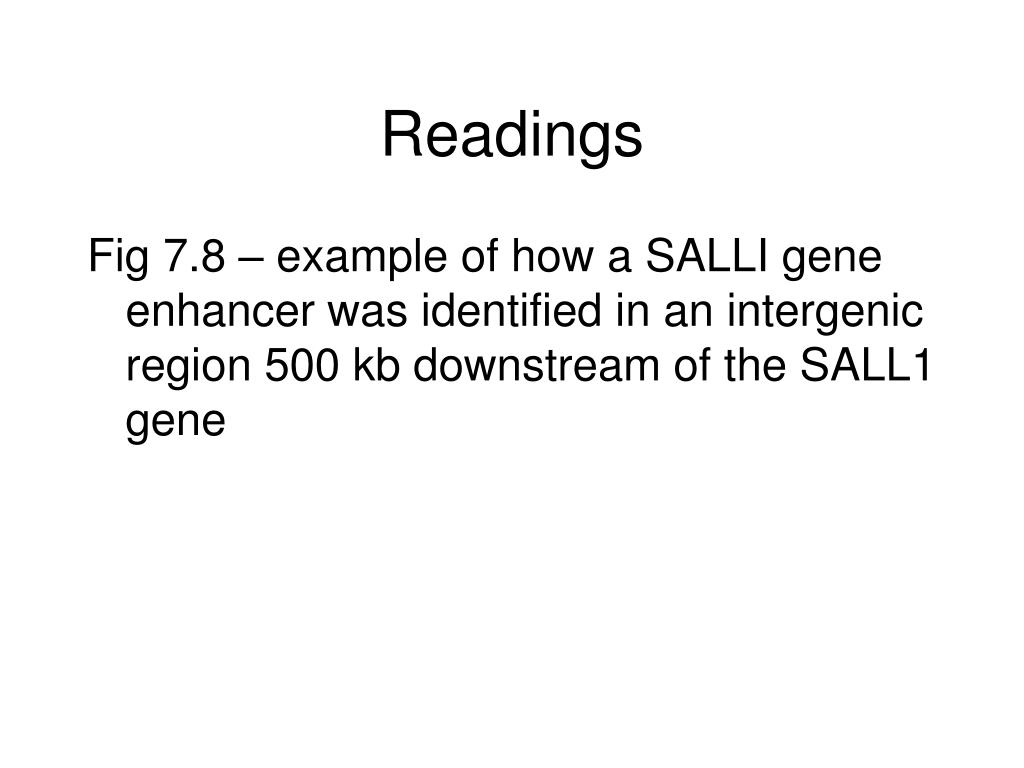 Readings

Fig 7.8 – example of how a SALLI gene enhancer was identified in an intergenic region 500 kb downstream of the SALL1 gene